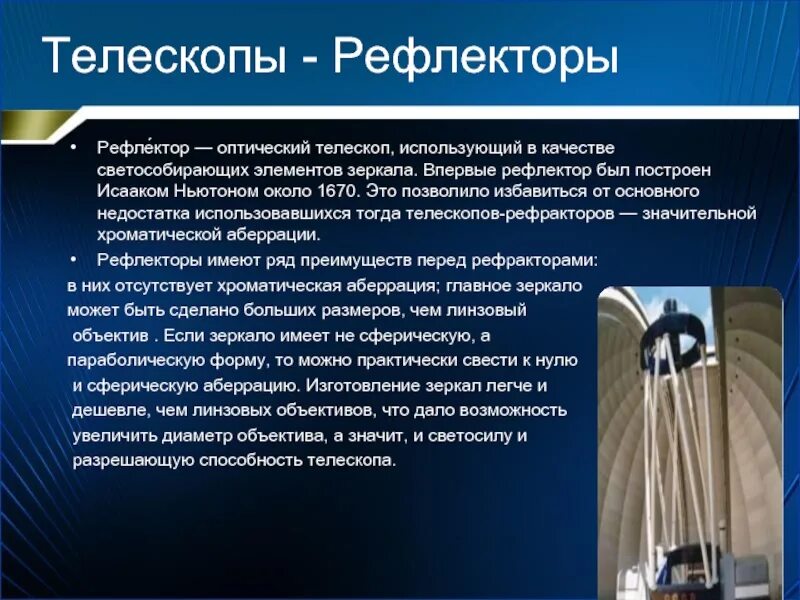 Телескопы - Рефлекторы

• Рефле́ктор — оптический телескоп, использующий в качестве светособирающих элементов зеркала. Впервые рефлектор был построен Исааком Ньютоном около 1670. Это позволило избавиться от основного недостатка использовавшихся тогда телескопов-рефракторов — значительной хроматической аберрации.

• Рефлекторы имеют ряд преимуществ перед рефракторами: в них отсутствует хроматическая аберрация; главное зеркало может быть сделано больших размеров, чем линзовый объектив . Если зеркало имеет не сферическую, а параболическую форму, то можно практически свести к нулю и сферическую аберрацию. Изготовление зеркал легче и дешевле, чем линзовых объективов, что дало возможность увеличить диаметр объектива, а значит, и светосилу и разрешающую способность телескопа.